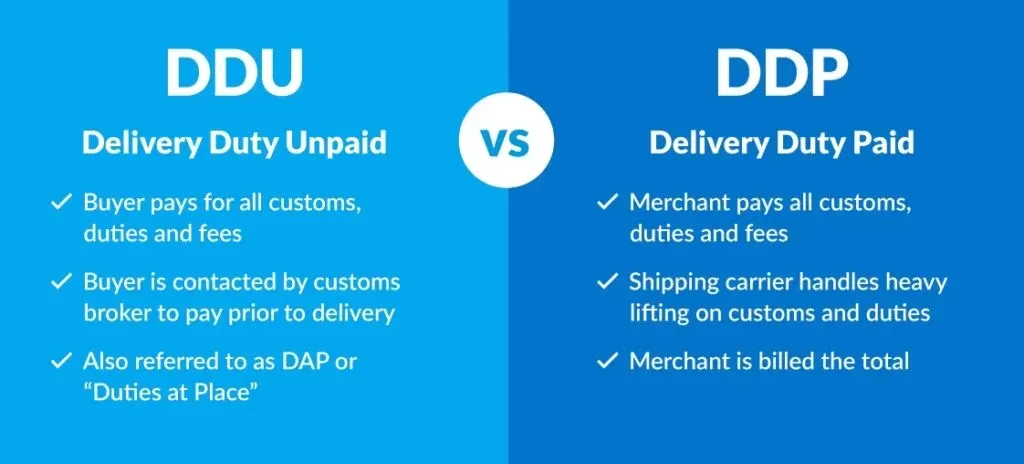 DDU

Delivery Duty Unpaid

✓ Buyer pays for all customs, duties and fees

✓ Buyer is contacted by customs broker to pay prior to delivery

✓ Also referred to as DAP or "Duties at Place"

VS

DDP

Delivery Duty Paid

✓ Merchant pays all customs, duties and fees

✓ Shipping carrier handles heavy lifting on customs and duties

✓ Merchant is billed the total